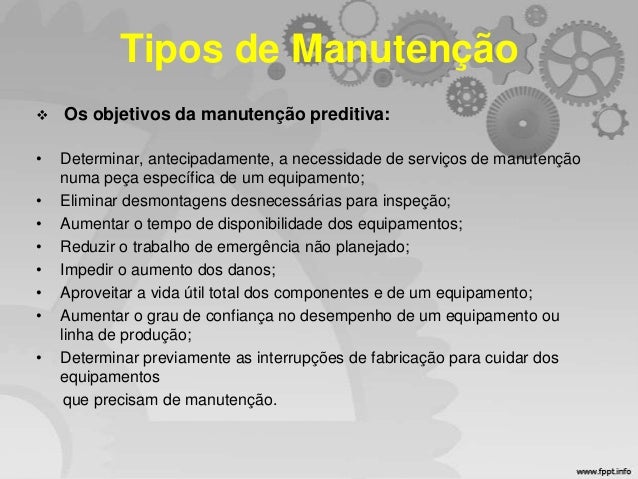 Tipos de Manutenção

❖ Os objetivos da manutenção preditiva:

• Determinar, antecipadamente, a necessidade de serviços de manutenção numa peça específica de um equipamento;
• Eliminar desmontagens desnecessárias para inspeção;
• Aumentar o tempo de disponibilidade dos equipamentos;
• Reduzir o trabalho de emergência não planejado;
• Impedir o aumento dos danos;
• Aproveitar a vida útil total dos componentes e de um equipamento;
• Aumentar o grau de confiança no desempenho de um equipamento ou linha de produção;
• Determinar previamente as interrupções de fabricação para cuidar dos equipamentos
que precisam de manutenção.

www.fppt.info